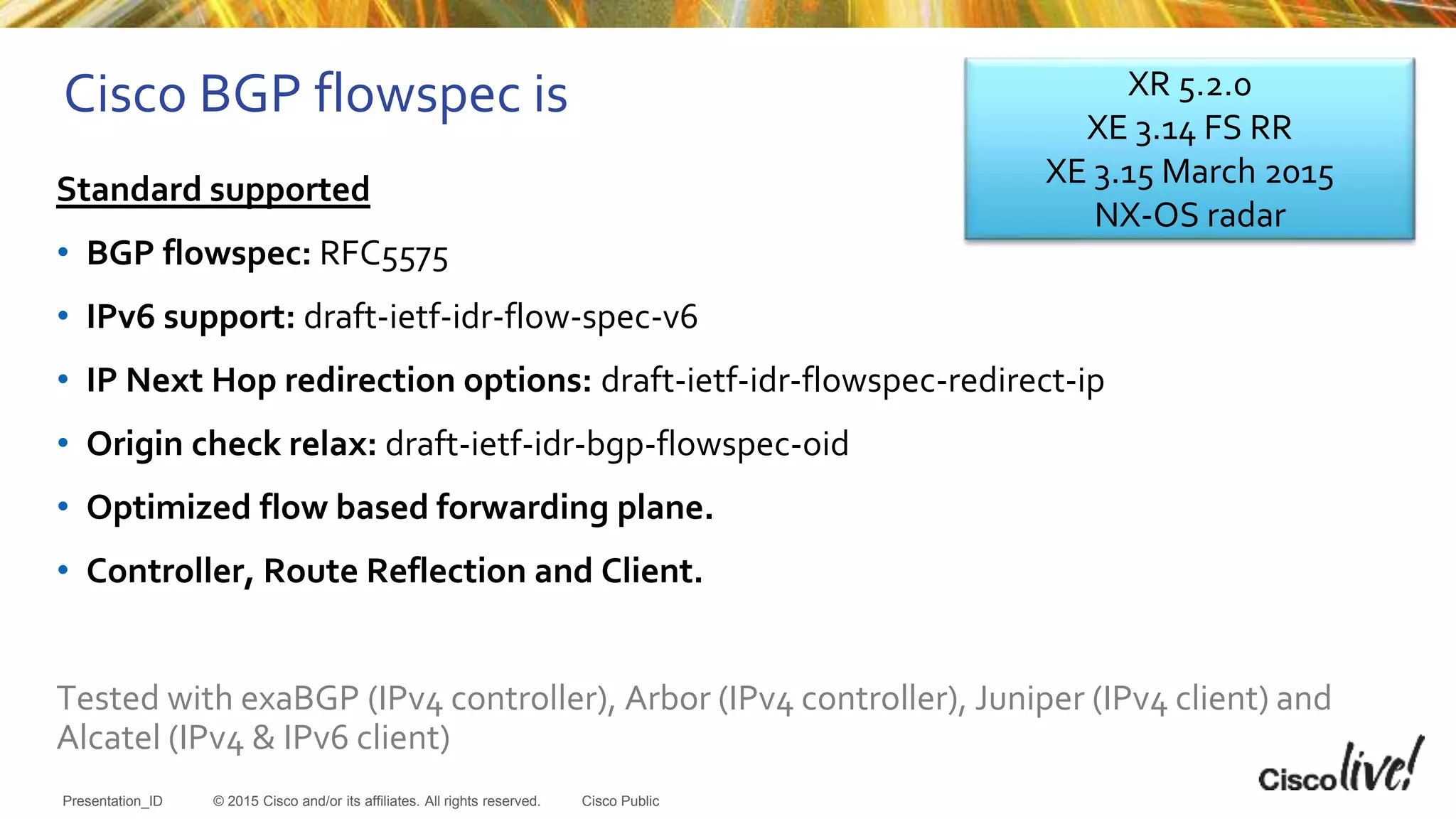 Cisco BGP flowspec is

XR 5.2.0
XE 3.14 FS RR
XE 3.15 March 2015
NX-OS radar

Standard supported

• BGP flowspec: RFC5575
• IPv6 support: draft-ietf-idr-flow-spec-v6
• IP Next Hop redirection options: draft-ietf-idr-flowspec-redirect-ip
• Origin check relax: draft-ietf-idr-bgp-flowspec-oid
• Optimized flow based forwarding plane.
• Controller, Route Reflection and Client.

Tested with exaBGP (IPv4 controller), Arbor (IPv4 controller), Juniper (IPv4 client) and Alcatel (IPv4 & IPv6 client)

Presentation_ID © 2015 Cisco and/or its affiliates. All rights reserved. Cisco Public

Cisco live!